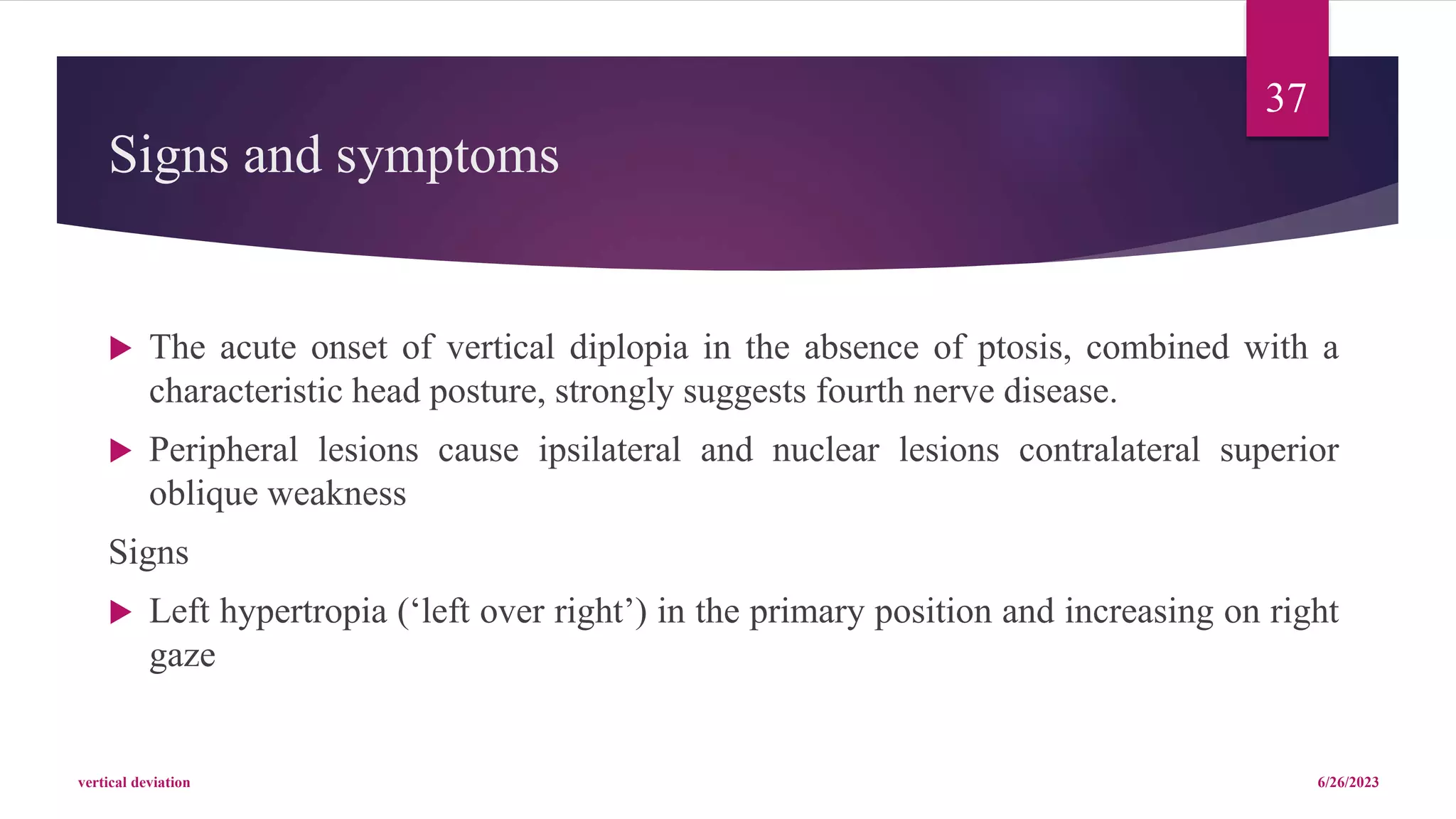 37

Signs and symptoms

▶ The acute onset of vertical diplopia in the absence of ptosis, combined with a characteristic head posture, strongly suggests fourth nerve disease.

▶ Peripheral lesions cause ipsilateral and nuclear lesions contralateral superior oblique weakness

Signs

▶ Left hypertropia (‘left over right’) in the primary position and increasing on right gaze

vertical deviation

6/26/2023